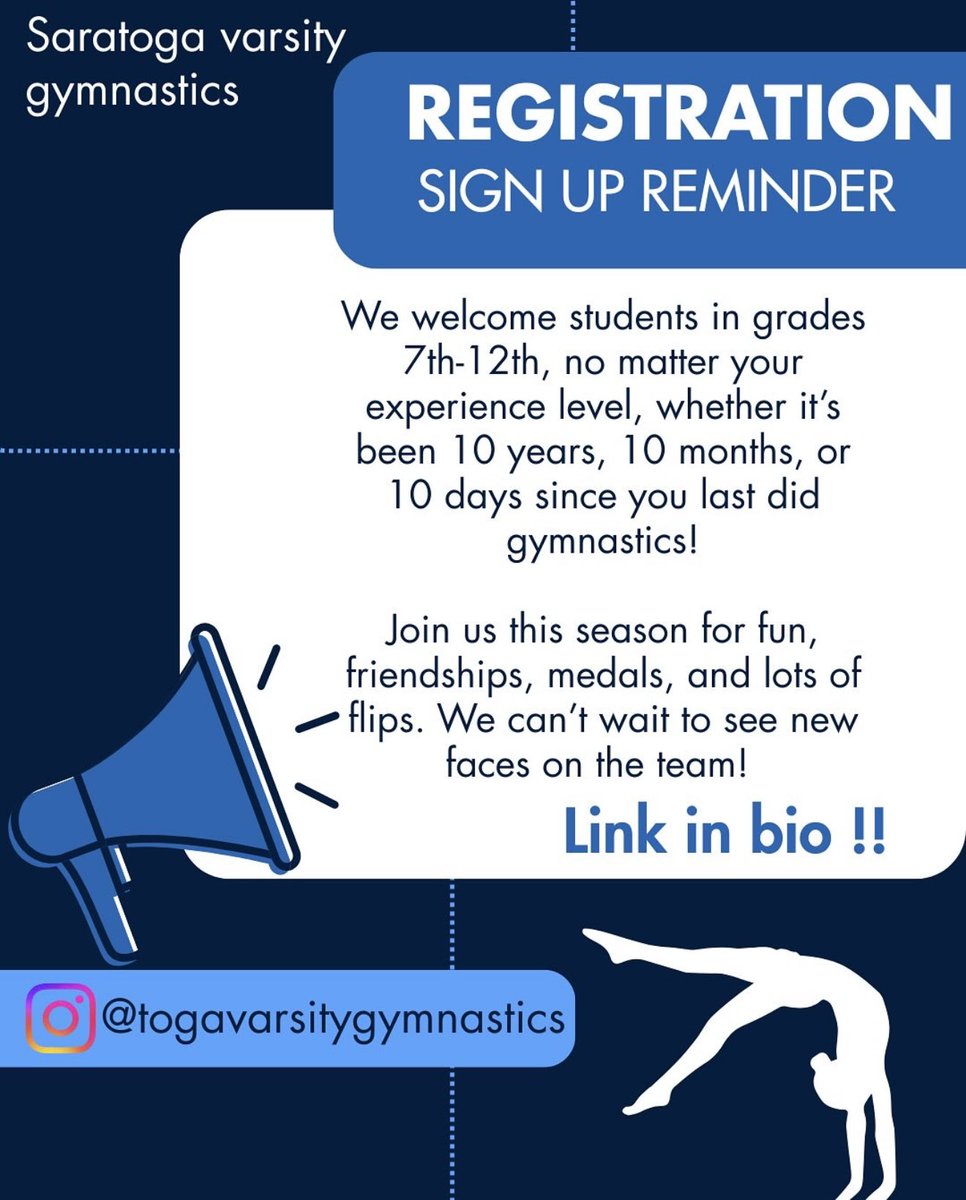 Saratoga varsity gymnastics

REGISTRATION
SIGN UP REMINDER

We welcome students in grades 7th-12th, no matter your experience level, whether it's been 10 years, 10 months, or 10 days since you last did gymnastics!

Join us this season for fun, friendships, medals, and lots of flips. We can't wait to see new faces on the team!

Link in bio !!

@togavarsitygymnastics